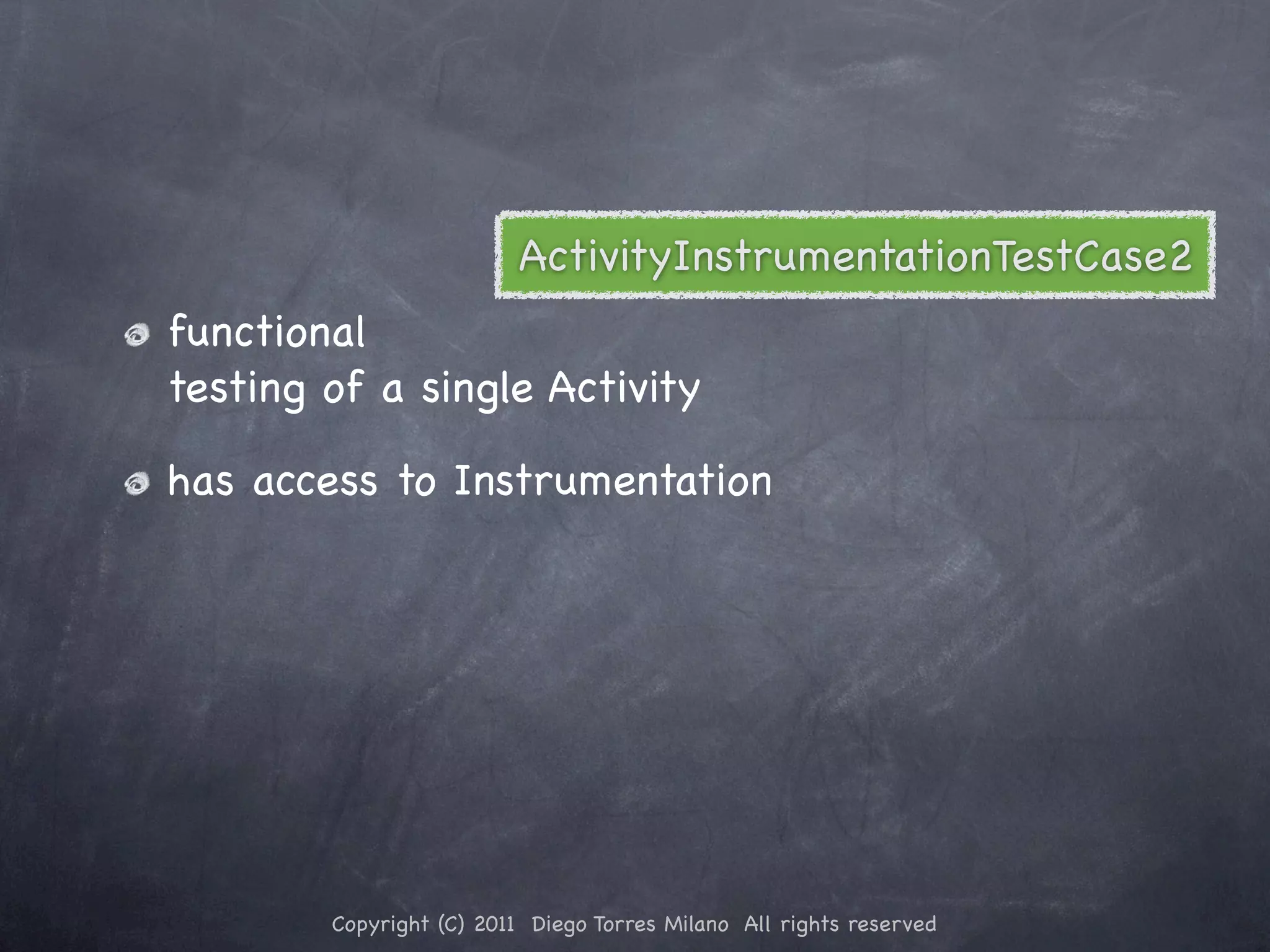 ActivityInstrumentationTestCase2

functional
testing of a single Activity

has access to Instrumentation

Copyright (C) 2011 Diego Torres Milano All rights reserved